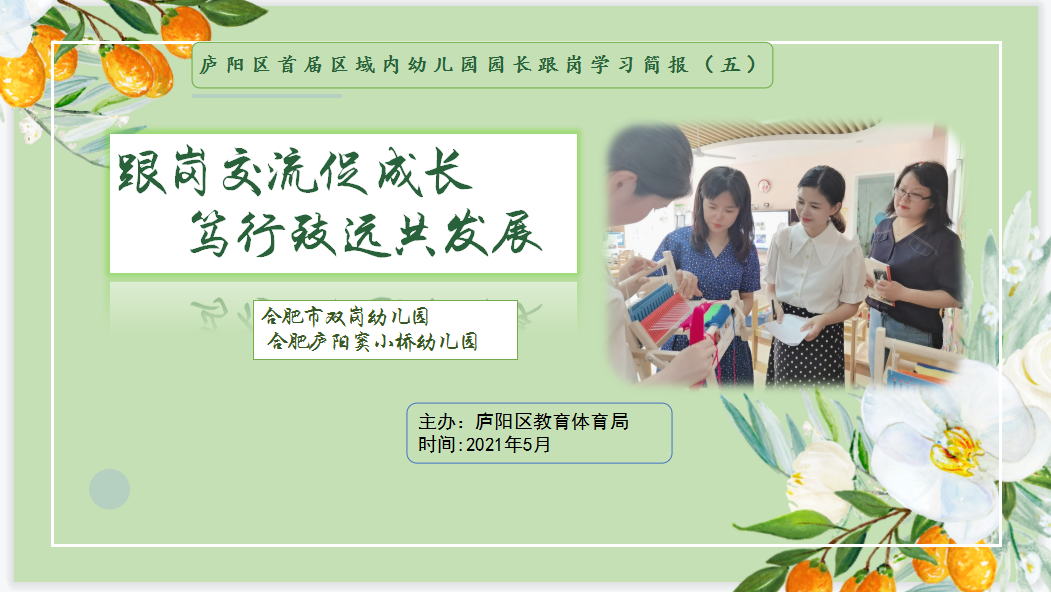 庐阳区首届区域内幼儿园园长跟岗学习简报（五）

跟岗交流促成长
笃行致远共发展

合肥市双岗幼儿园
合肥庐阳窦小桥幼儿园

主办：庐阳区教育体育局
时间：2021年5月